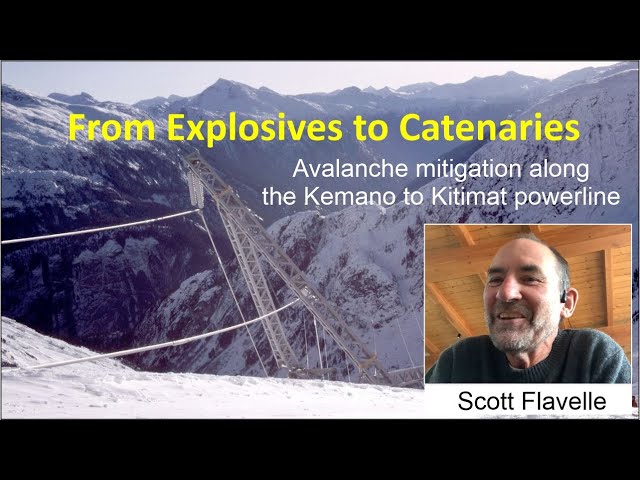 From Explosives to Catenaries

Avalanche mitigation along the Kemano to Kitimat powerline

Scott Flavelle